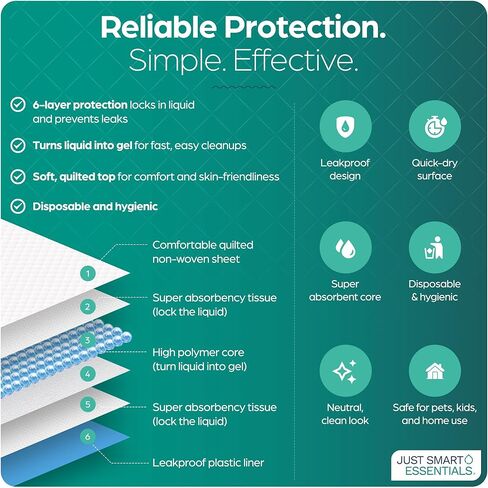 Reliable Protection.
Simple. Effective.

6-layer protection locks in liquid and prevents leaks

Turns liquid into gel for fast, easy cleanups

Soft, quilted top for comfort and skin-friendliness

Disposable and hygienic

1 Comfortable quilted non-woven sheet

2 Super absorbency tissue (lock the liquid)

3 High polymer core (turn liquid into gel)

4

5 Super absorbency tissue (lock the liquid)

6 Leakproof plastic liner

Leakproof design

Quick-dry surface

Super absorbent core

Disposable & hygienic

Neutral, clean look

Safe for pets, kids, and home use

JUST SMART ESSENTIALS.